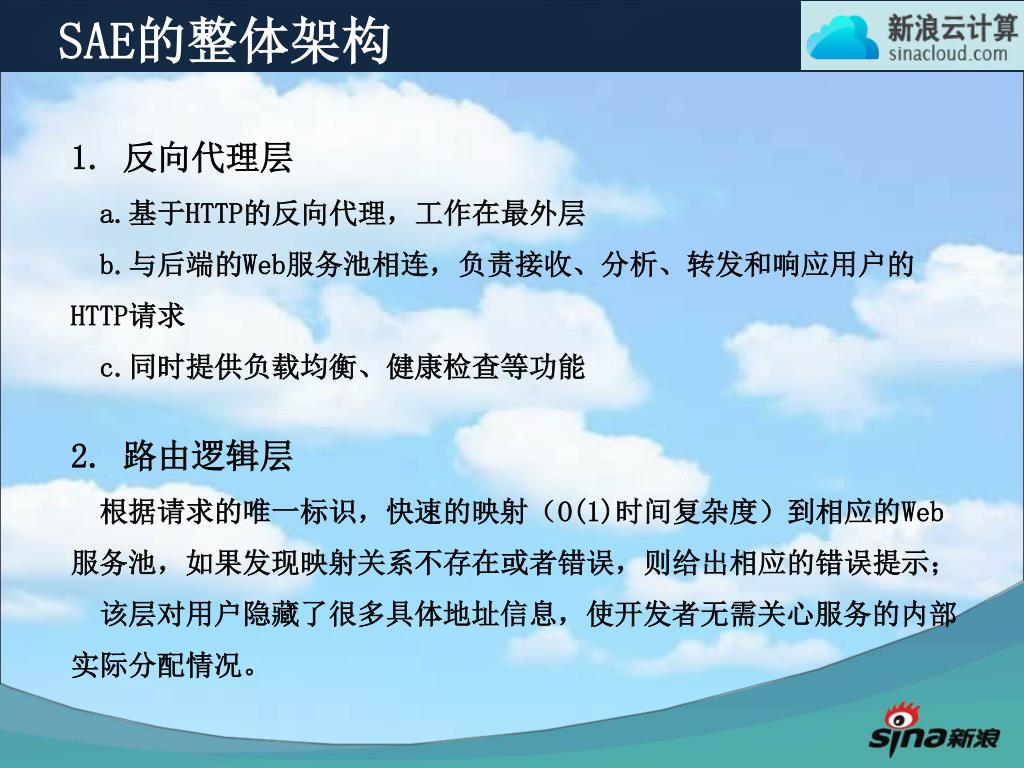 SAE的整体架构

新浪云计算
sinacloud.com

1. 反向代理层

a.基于HTTP的反向代理，工作在最外层

b.与后端的Web服务池相连，负责接收、分析、转发和响应用户的HTTP请求

c.同时提供负载均衡、健康检查等功能

2. 路由逻辑层

根据请求的唯一标识，快速的映射（O(1)时间复杂度）到相应的Web服务池，如果发现映射关系不存在或者错误，则给出相应的错误提示；

该层对用户隐藏了很多具体地址信息，使开发者无需关心服务的内部实际分配情况。

sina新浪